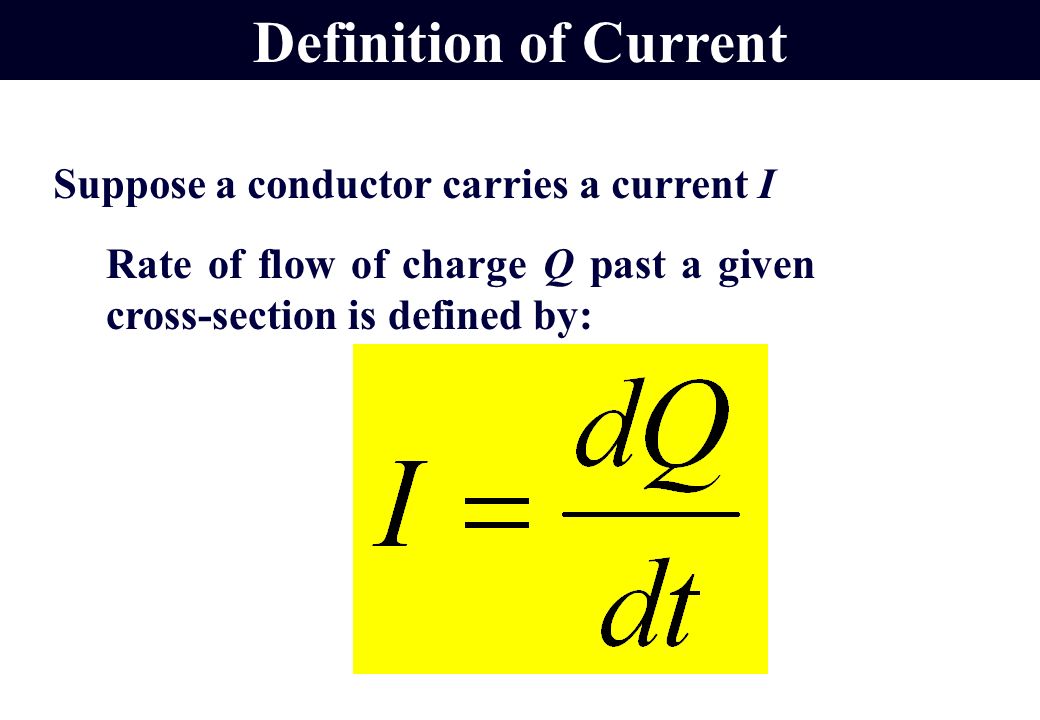 Definition of Current

Suppose a conductor carries a current $I$

Rate of flow of charge $Q$ past a given cross-section is defined by:

$I = \frac{dQ}{dt}$